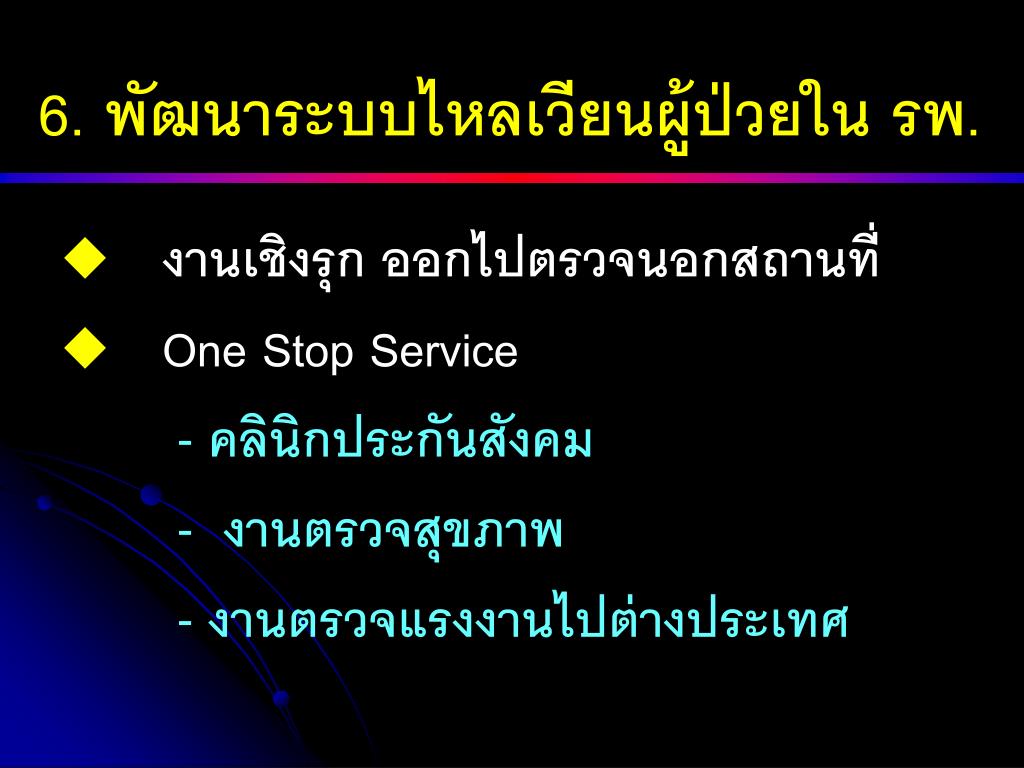 6. พัฒนาระบบไหลเวียนผู้ป่วยใน รพ.

◆ งานเชิงรุก ออกไปตรวจนอกสถานที่

◆ One Stop Service

- คลินิกประกันสังคม

- งานตรวจสุขภาพ

- งานตรวจแรงงานไปต่างประเทศ